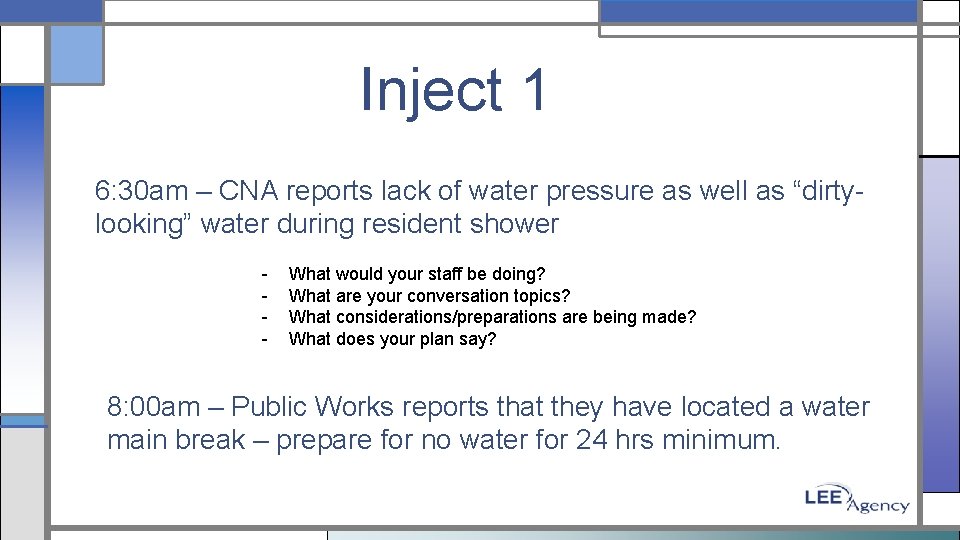 Inject 1

6:30am – CNA reports lack of water pressure as well as “dirty-looking” water during resident shower

- What would your staff be doing?
- What are your conversation topics?
- What considerations/preparations are being made?
- What does your plan say?

8:00am – Public Works reports that they have located a water main break – prepare for no water for 24 hrs minimum.

LEE Agency